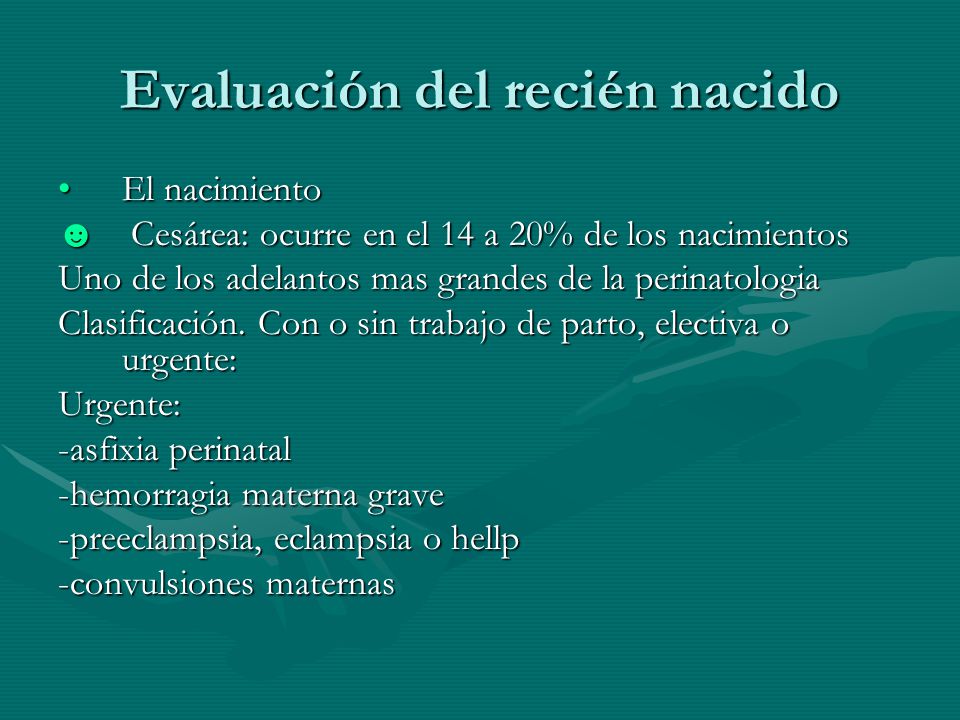 Evaluación del recién nacido

• El nacimiento

☻ Cesárea: ocurre en el 14 a 20% de los nacimientos

Uno de los adelantos mas grandes de la perinatologia

Clasificación. Con o sin trabajo de parto, electiva o urgente:

Urgente:

-asfixia perinatal

-hemorragia materna grave

-preeclampsia, eclampsia o hellp

-convulsiones maternas